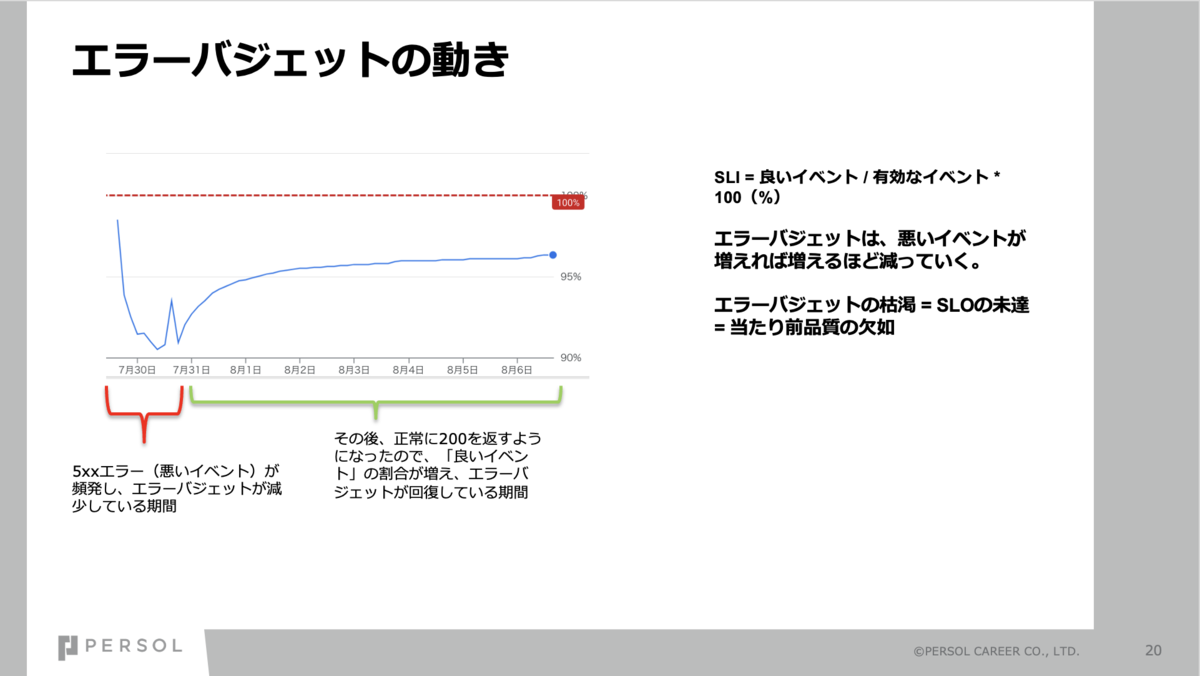 エラーバジェットの動き

100%
100%
95%
90%
7月30日 7月31日 8月1日 8月2日 8月3日 8月4日 8月5日 8月6日

5xxエラー（悪いイベント）が頻発し、エラーバジェットが減少している期間

その後、正常に200を返すようになったので、「良いイベント」の割合が増え、エラーバジェットが回復している期間

SLI = 良いイベント / 有効なイベント * 100（%）

エラーバジェットは、悪いイベントが増えれば増えるほど減っていく。

エラーバジェットの枯渇 = SLOの未達 = 当たり前品質の欠如

PERSOL

©PERSOL CAREER CO., LTD.

20